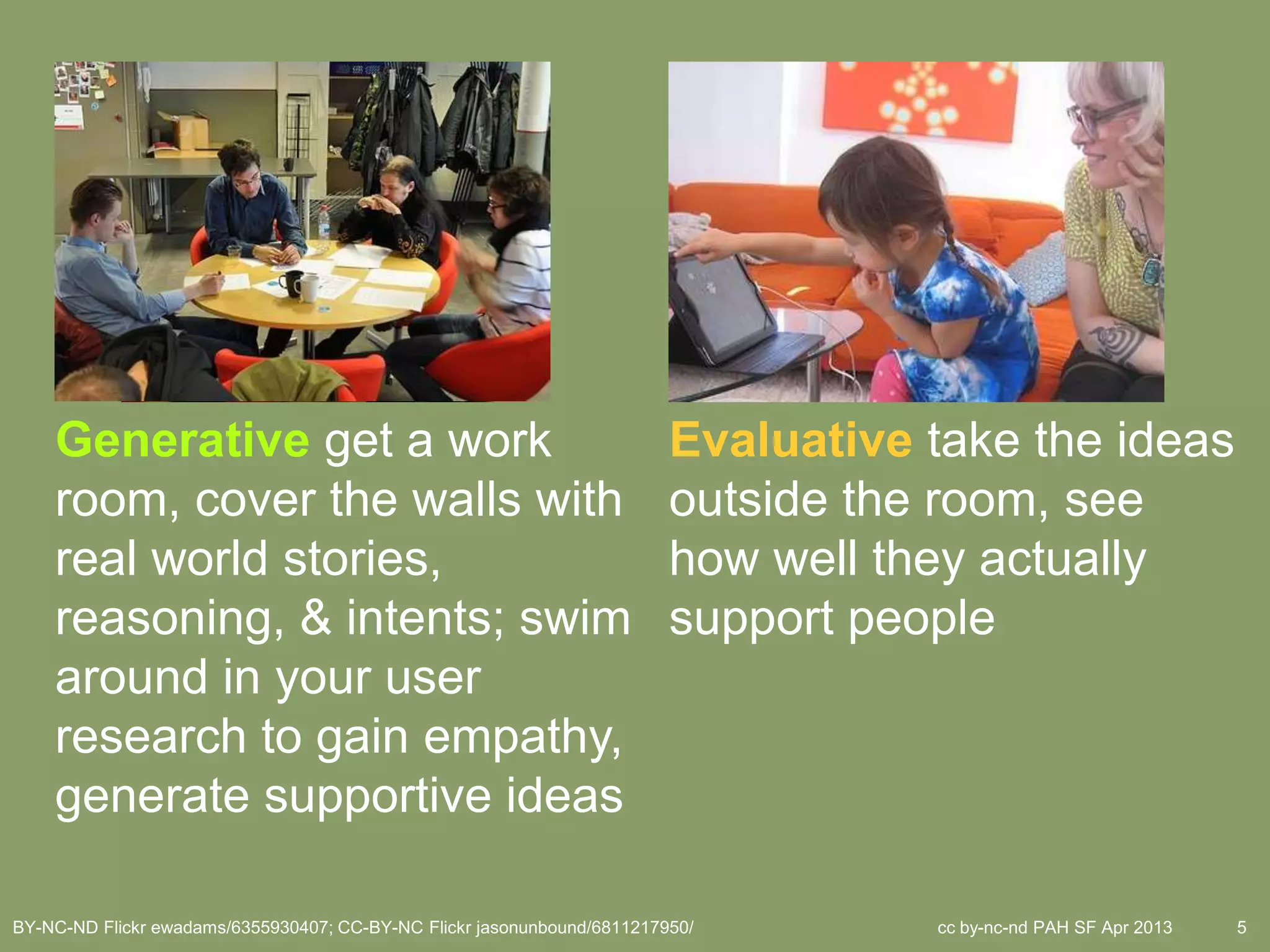 Generative get a work room, cover the walls with real world stories, reasoning, & intents; swim around in your user research to gain empathy, generate supportive ideas

Evaluative take the ideas outside the room, see how well they actually support people

BY-NC-ND Flickr ewadams/6355930407; CC-BY-NC Flickr jasonunbound/6811217950/

cc by-nc-nd PAH SF Apr 2013

5